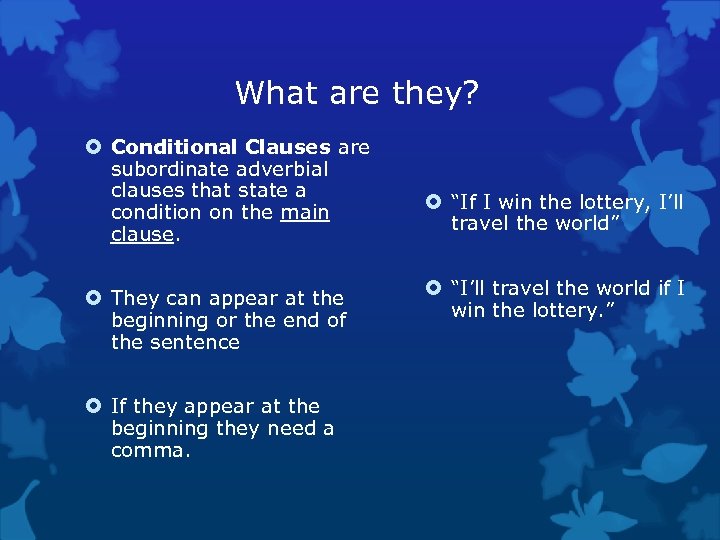 What are they?

Conditional Clauses are subordinate adverbial clauses that state a condition on the main clause.

They can appear at the beginning or the end of the sentence

If they appear at the beginning they need a comma.

“If I win the lottery, I’ll travel the world”

“I’ll travel the world if I win the lottery.”